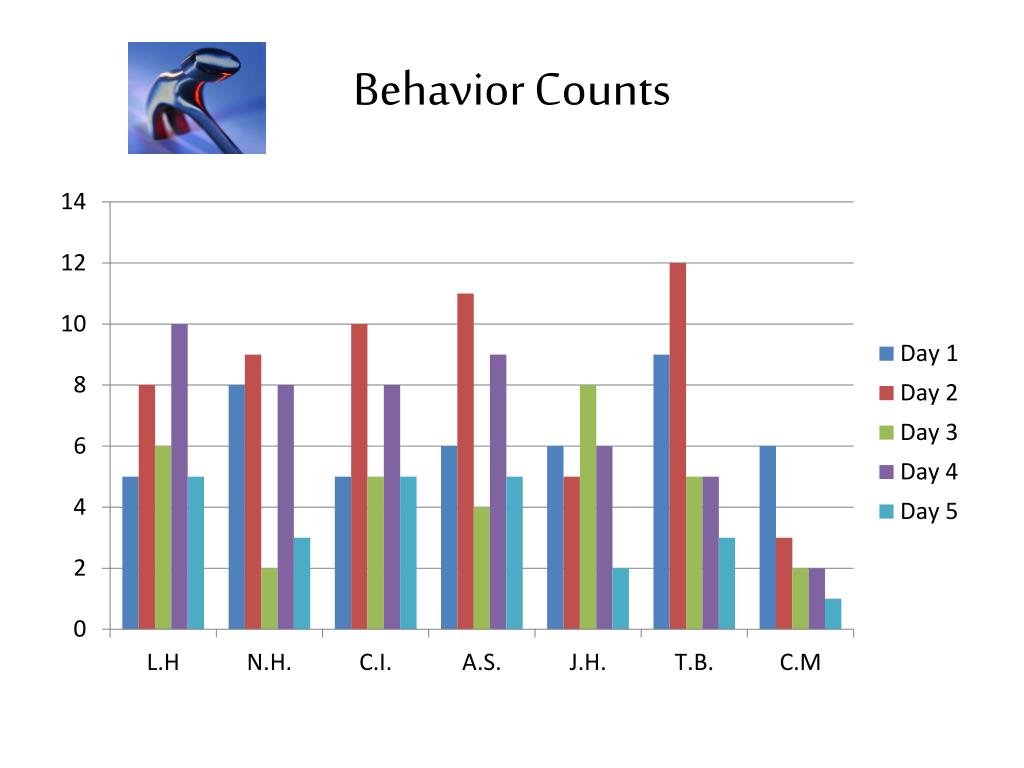 Behavior Counts

14
12
10
8
6
4
2
0

L.H N.H. C.I. A.S. J.H. T.B. C.M

Day 1
Day 2
Day 3
Day 4
Day 5